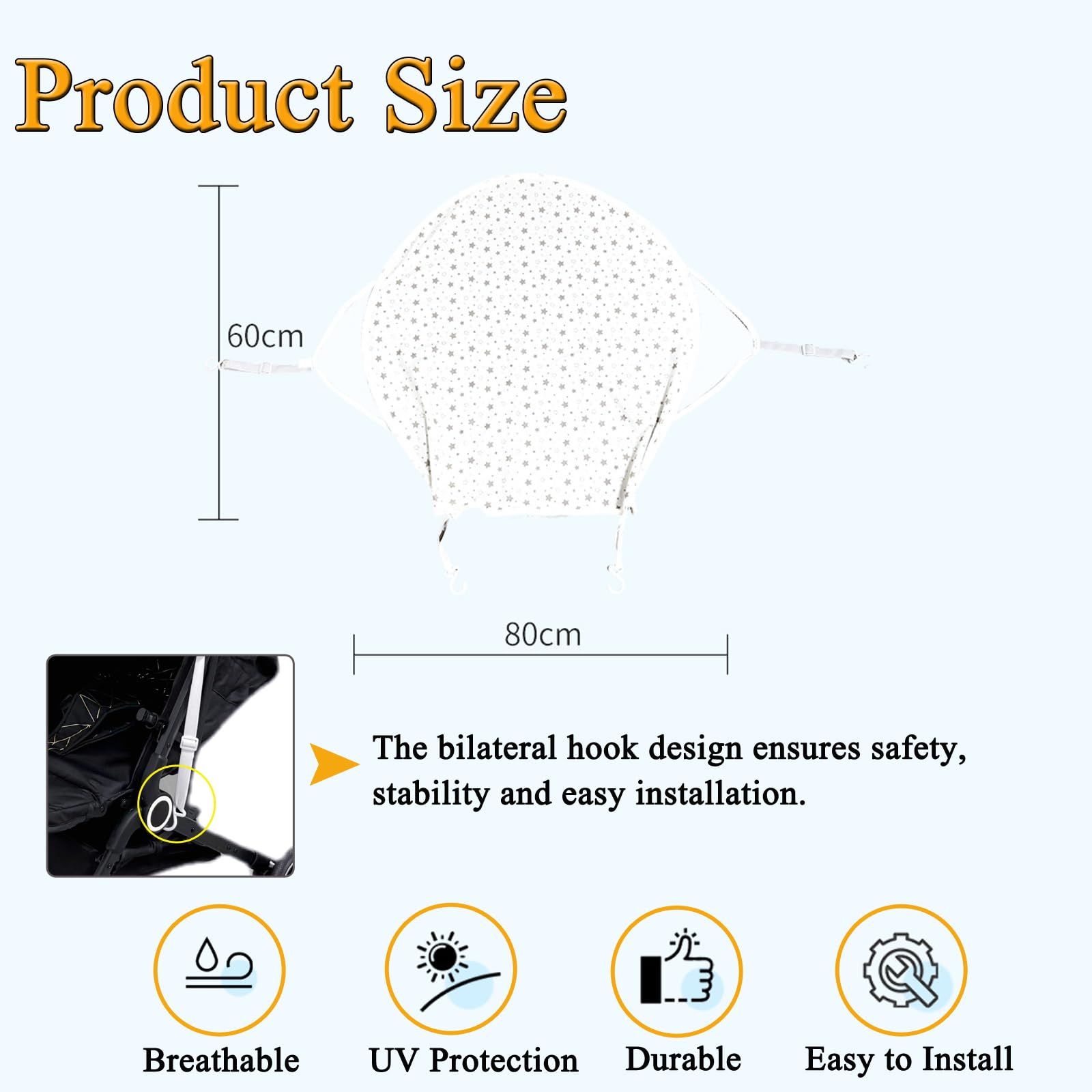 Product Size

60cm

80cm

The bilateral hook design ensures safety, stability and easy installation.

Breathable

UV Protection

Durable

Easy to Install